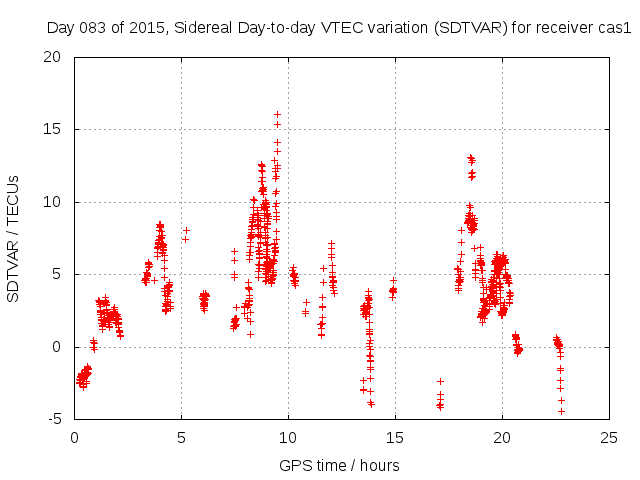 Day 083 of 2015, Sidereal Day-to-day VTEC variation (SDTVAR) for receiver cas1

SDTVAR / TECUs

20
15
10
5
0
-5

0 5 10 15 20 25

GPS time / hours